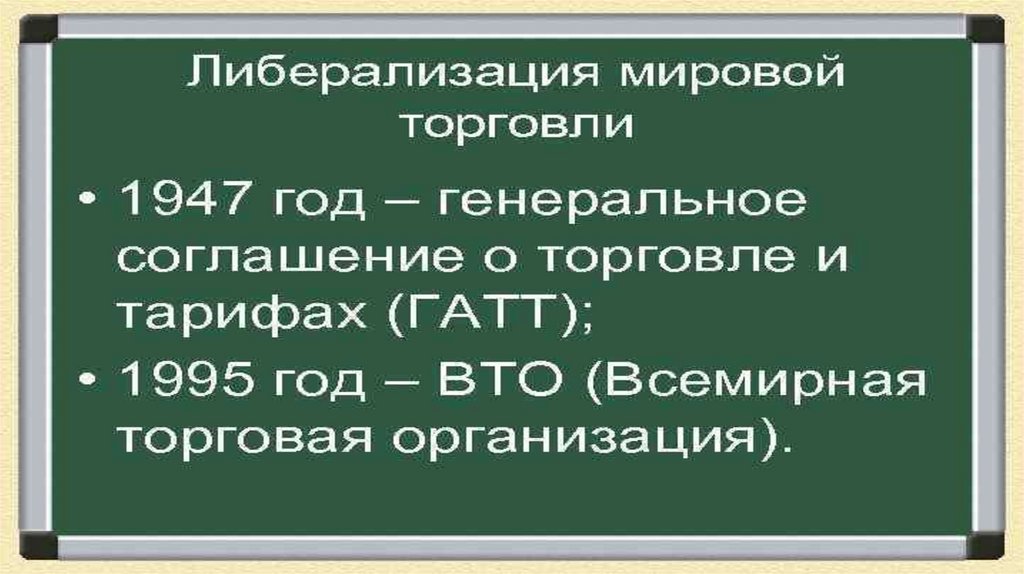 Либерализация мировой торговли

• 1947 год – генеральное соглашение о торговле и тарифах (ГАТТ);
• 1995 год – ВТО (Всемирная торговая организация).